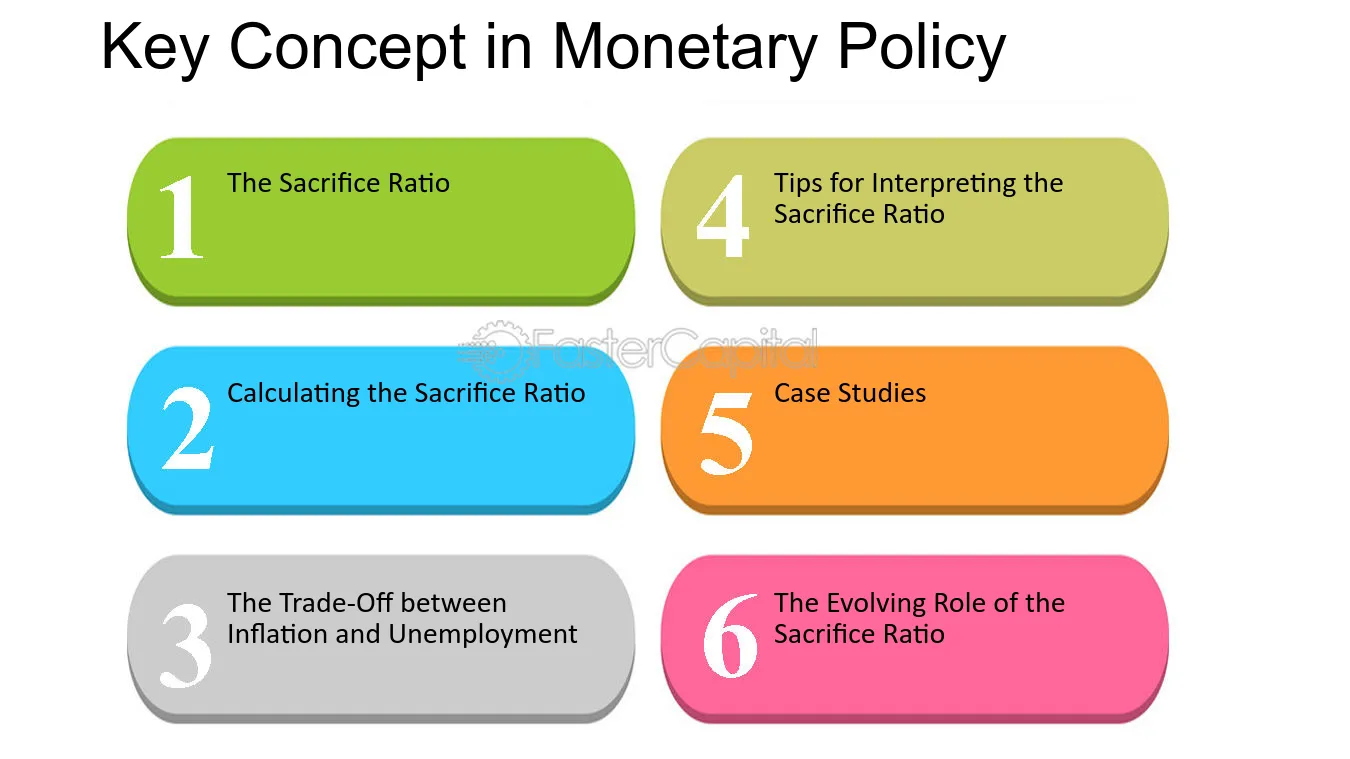 Key Concept in Monetary Policy

1 The Sacrifice Ratio

2 Calculating the Sacrifice Ratio

3 The Trade-Off between Inflation and Unemployment

4 Tips for Interpreting the Sacrifice Ratio

5 Case Studies

6 The Evolving Role of the Sacrifice Ratio

FasterCapital